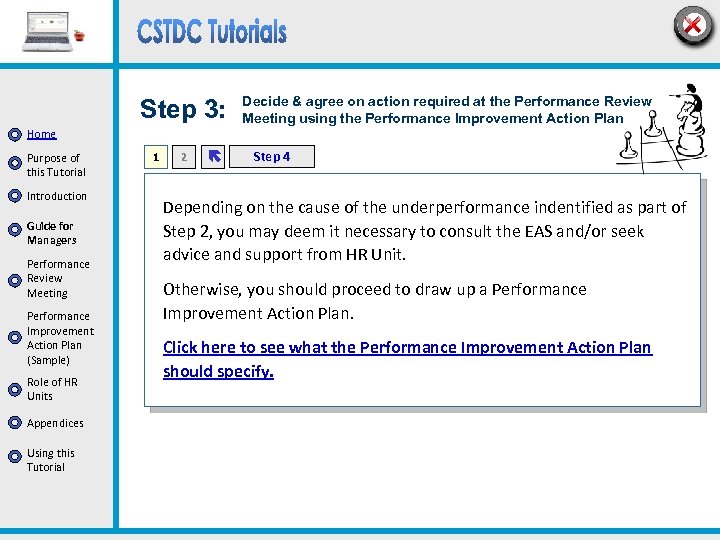 CSTDC Tutorials

Home

Purpose of this Tutorial

Introduction

Guide for Managers

Performance Review Meeting

Performance Improvement Action Plan (Sample)

Role of HR Units

Appendices

Using this Tutorial

Step 3: Decide & agree on action required at the Performance Review Meeting using the Performance Improvement Action Plan

1 2 Step 4

Depending on the cause of the underperformance indentified as part of Step 2, you may deem it necessary to consult the EAS and/or seek advice and support from HR Unit.

Otherwise, you should proceed to draw up a Performance Improvement Action Plan.

Click here to see what the Performance Improvement Action Plan should specify.